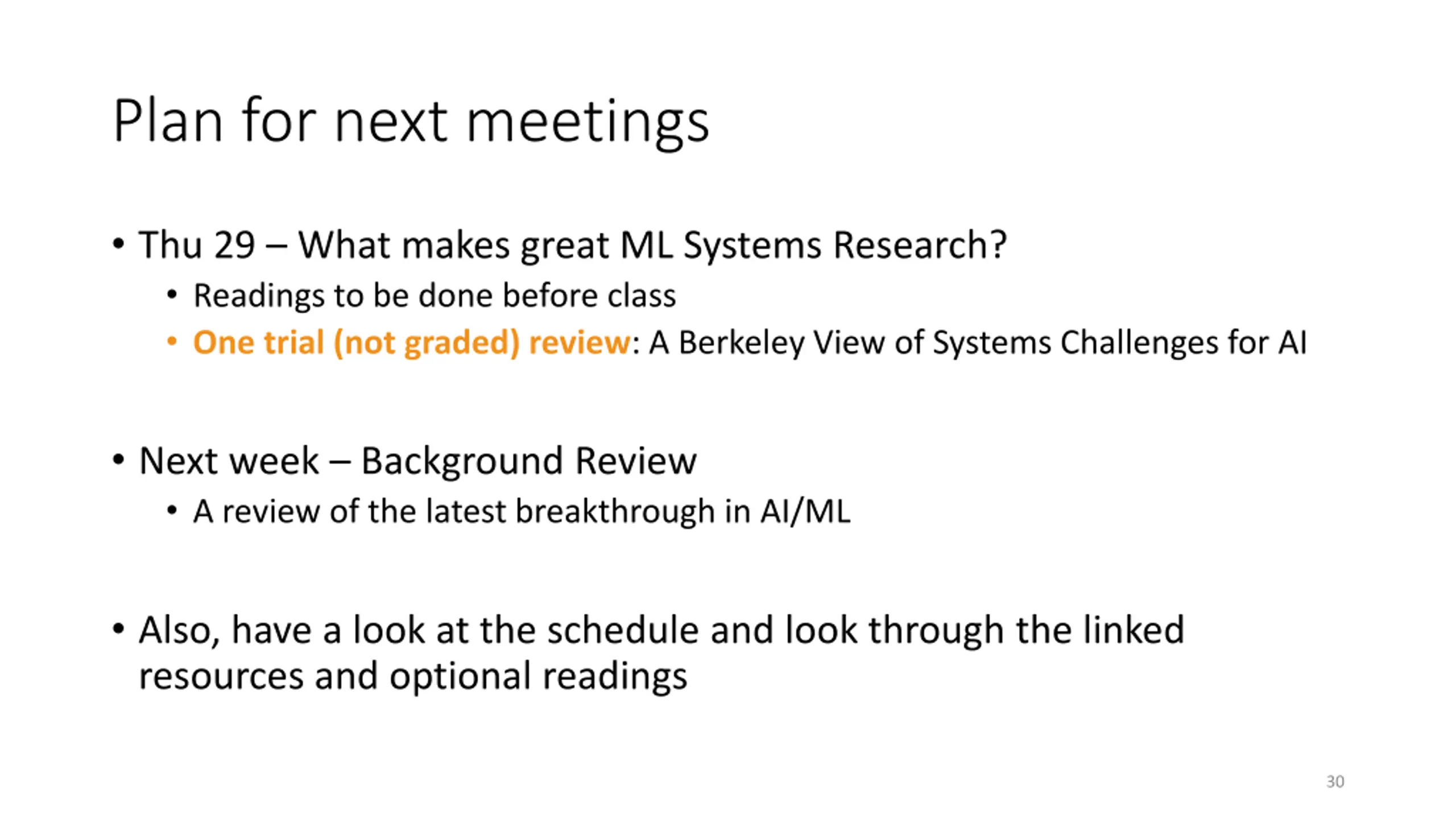 Plan for next meetings

• Thu 29 – What makes great ML Systems Research?
  • Readings to be done before class
  • One trial (not graded) review: A Berkeley View of Systems Challenges for AI

• Next week – Background Review
  • A review of the latest breakthrough in AI/ML

• Also, have a look at the schedule and look through the linked resources and optional readings

30